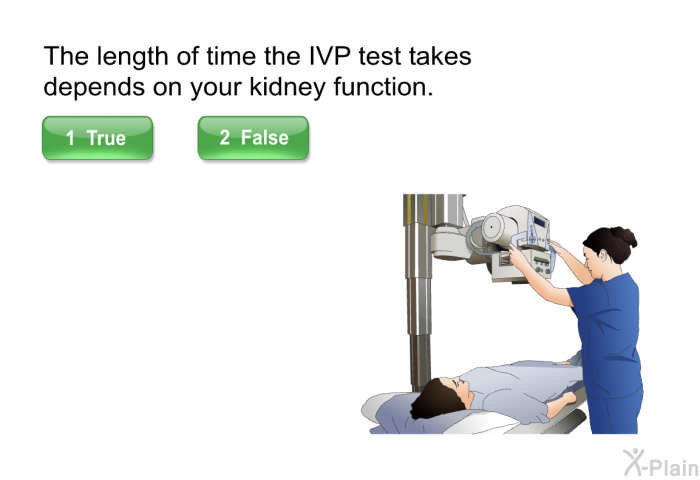 The length of time the IVP test takes depends on your kidney function.

1 True

2 False

X-Plain